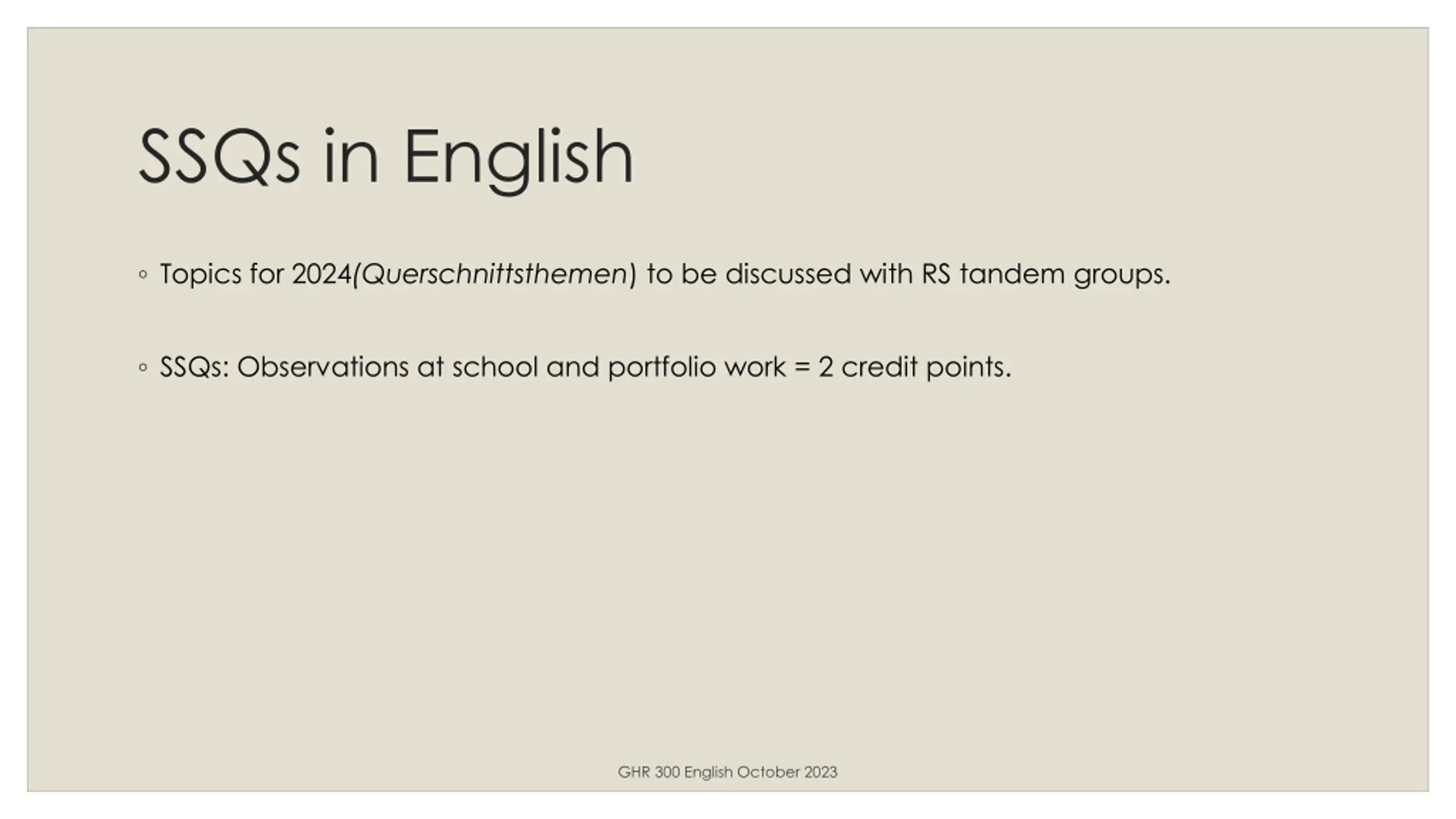 SSQs in English

◦ Topics for 2024(Querschnittsthemen) to be discussed with RS tandem groups.

◦ SSQs: Observations at school and portfolio work = 2 credit points.

GHR 300 English October 2023